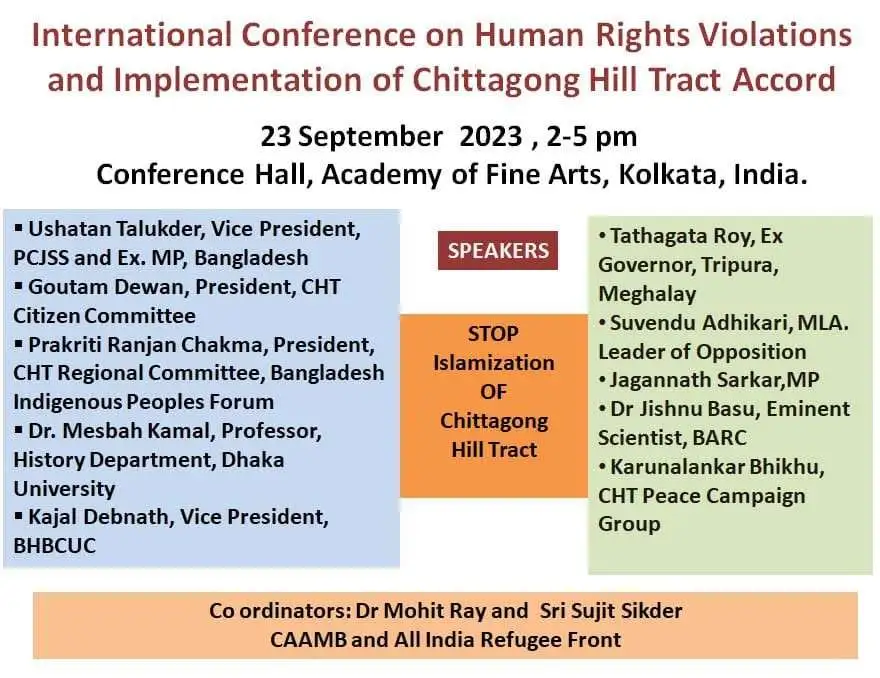 International Conference on Human Rights Violations and Implementation of Chittagong Hill Tract Accord

23 September 2023 , 2-5 pm
Conference Hall, Academy of Fine Arts, Kolkata, India.

▪ Ushatan Talukder, Vice President, PCJSS and Ex. MP, Bangladesh
▪ Goutam Dewan, President, CHT Citizen Committee
▪ Prakriti Ranjan Chakma, President, CHT Regional Committee, Bangladesh Indigenous Peoples Forum
▪ Dr. Mesbah Kamal, Professor, History Department, Dhaka University
▪ Kajal Debnath, Vice President, BHBCUC

SPEAKERS

STOP Islamization OF Chittagong Hill Tract

• Tathagata Roy, Ex Governor, Tripura, Meghalay
• Suvendu Adhikari, MLA. Leader of Opposition
• Jagannath Sarkar,MP
• Dr Jishnu Basu, Eminent Scientist, BARC
• Karunalankar Bhikhu, CHT Peace Campaign Group

Co ordinators: Dr Mohit Ray and Sri Sujit Sikder
CAAMB and All India Refugee Front